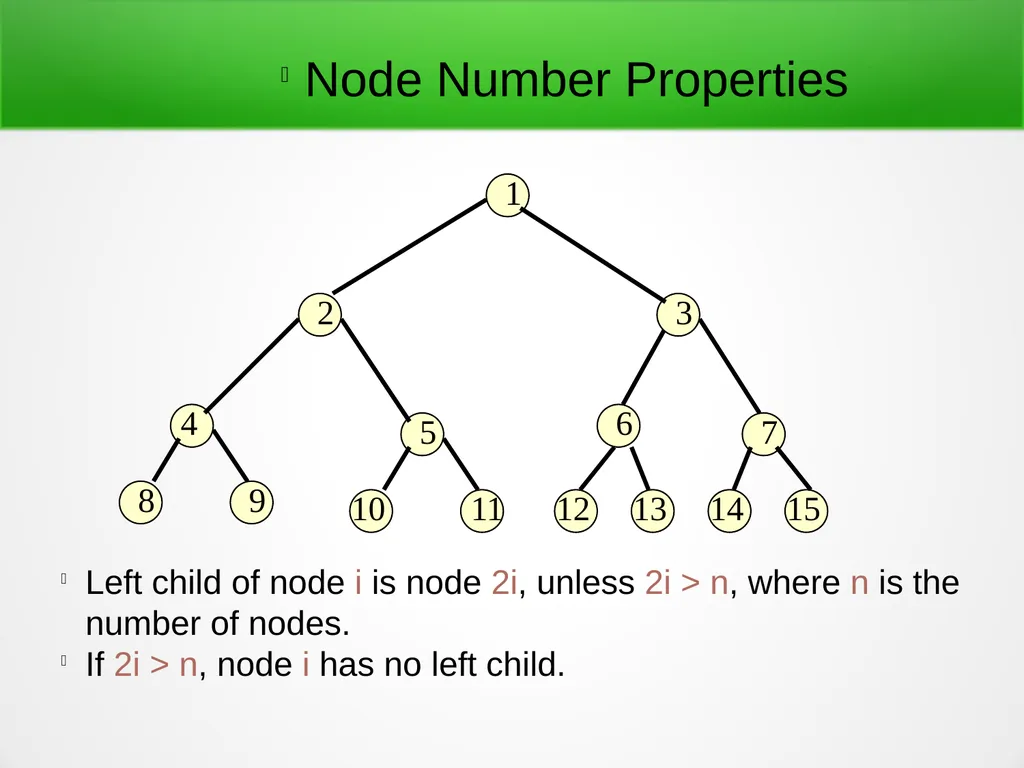 Node Number Properties

1

2

3

4

5

6

7

8

9

10

11

12

13

14

15

Left child of node i is node 2i, unless 2i > n, where n is the number of nodes.

If 2i > n, node i has no left child.